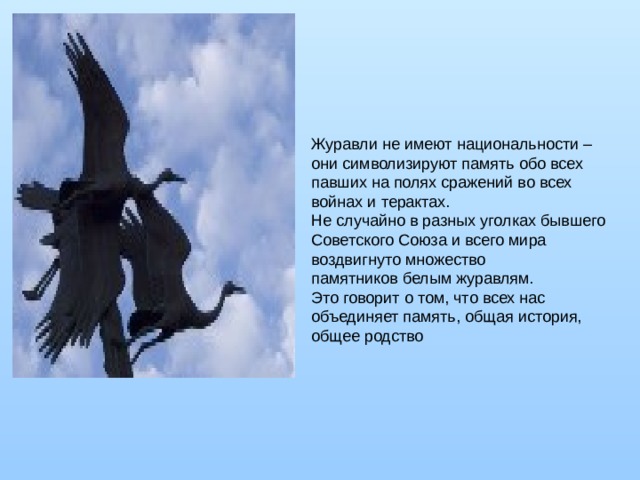 Журавли не имеют национальности – они символизируют память обо всех павших на полях сражений во всех войнах и терактах.
Не случайно в разных уголках бывшего Советского Союза и всего мира воздвигнуто множество памятников белым журавлям.
Это говорит о том, что всех нас объединяет память, общая история, общее родство